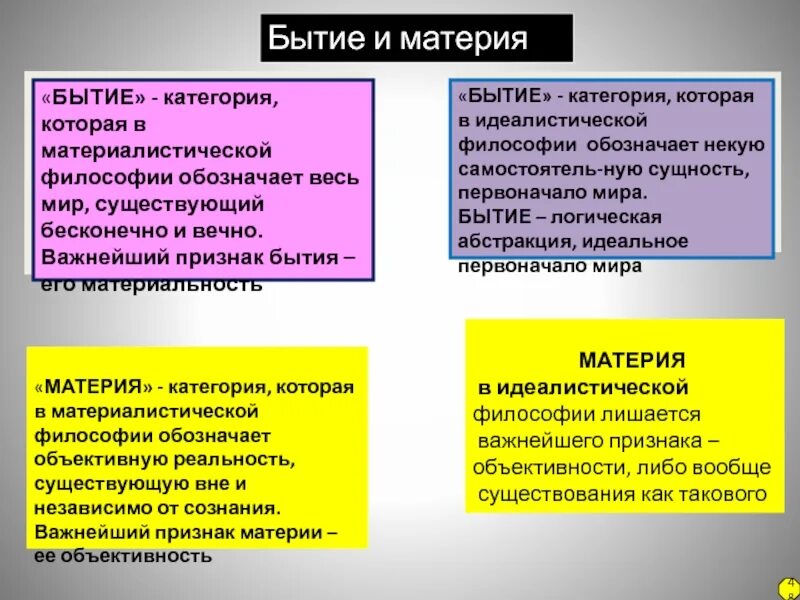 Бытие и материя

«БЫТИЕ» - категория, которая в материалистической философии обозначает весь мир, существующий бесконечно и вечно. Важнейший признак бытия – его материальность

«БЫТИЕ» - категория, которая в идеалистической философии обозначает некую самостоятель-ную сущность, первоначало мира.
БЫТИЕ – логическая абстракция, идеальное первоначало мира

«МАТЕРИЯ» - категория, которая в материалистической философии обозначает объективную реальность, существующую вне и независимо от сознания. Важнейший признак материи – ее объективность

МАТЕРИЯ в идеалистической философии лишается важнейшего признака – объективности, либо вообще существования как такового

48